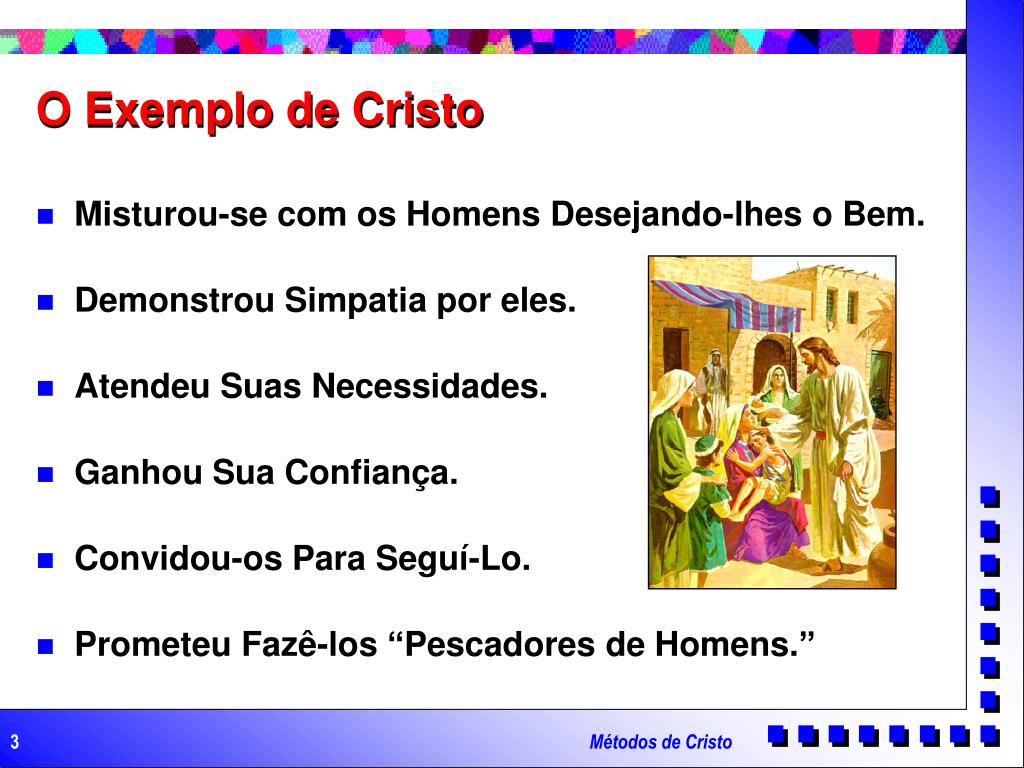 O Exemplo de Cristo

- Misturou-se com os Homens Desejando-lhes o Bem.
- Demonstrou Simpatia por eles.
- Atendeu Suas Necessidades.
- Ganhou Sua Confiança.
- Convidou-os Para Seguí-Lo.
- Prometeu Fazê-los “Pescadores de Homens.”

3

Métodos de Cristo